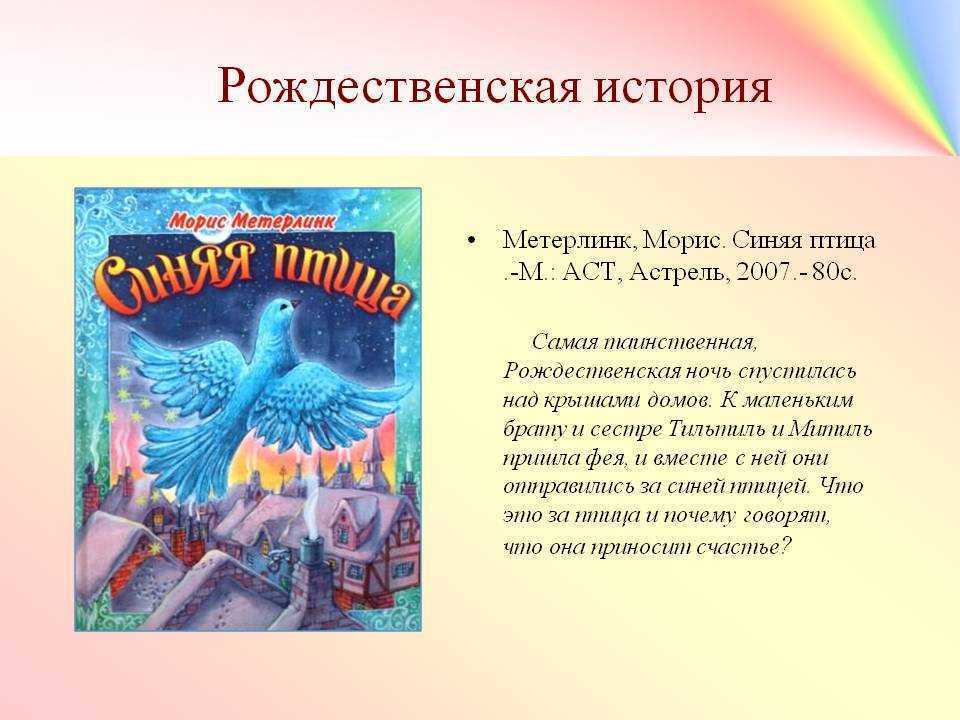 Рождественская история

Морис Метерлинк
Синяя птица

• Метерлинк, Морис. Синяя птица .-М.: АСТ, Астрель, 2007.- 80с.

Самая таинственная, Рождественская ночь спустилась над крышами домов. К маленьким брату и сестре Тильтиль и Митиль пришла фея, и вместе с ней они отправились за синей птицей. Что это за птица и почему говорят, что она приносит счастье?